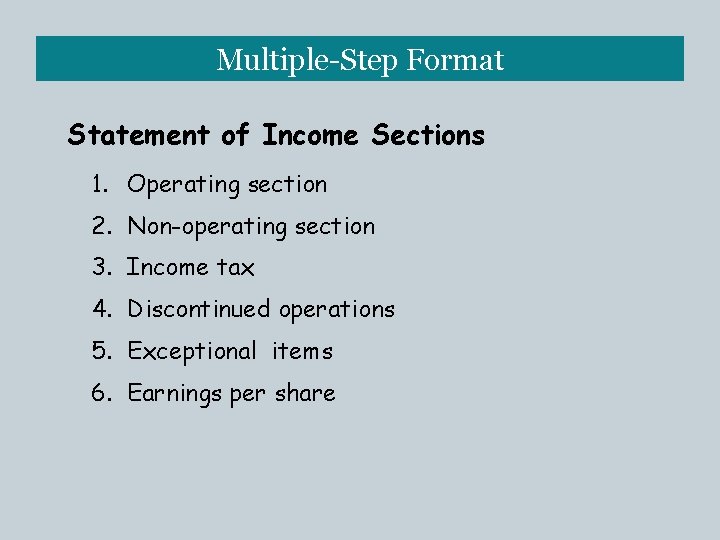 Multiple-Step Format

Statement of Income Sections

1. Operating section
2. Non-operating section
3. Income tax
4. Discontinued operations
5. Exceptional items
6. Earnings per share